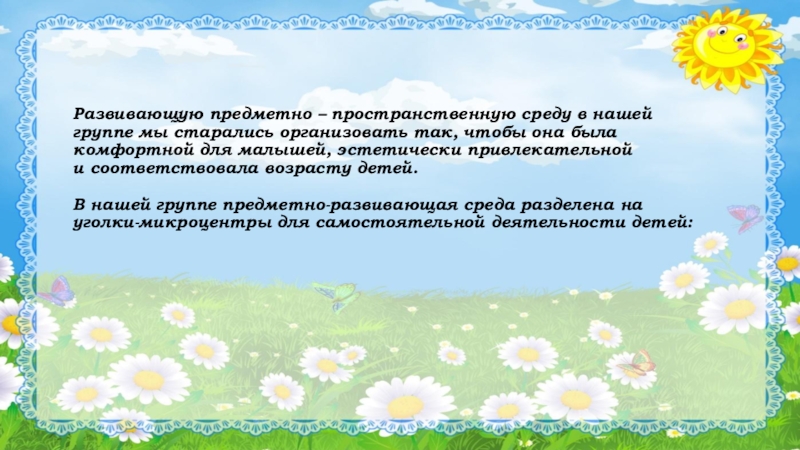 Развивающую предметно – пространственную среду в нашей группе мы старались организовать так, чтобы она была комфортной для малышей, эстетически привлекательной и соответствовала возрасту детей.

В нашей группе предметно-развивающая среда разделена на уголки-микроцентры для самостоятельной деятельности детей: